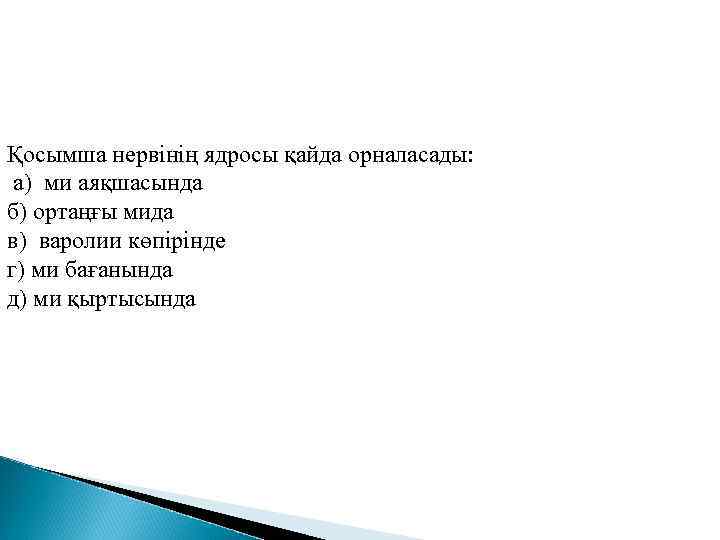 Қосымша нервінің ядросы қайда орналасады:
а) ми аяқшасында
б) ортаңғы мида
в) варолии көпірінде
г) ми бағанында
д) ми қыртысында